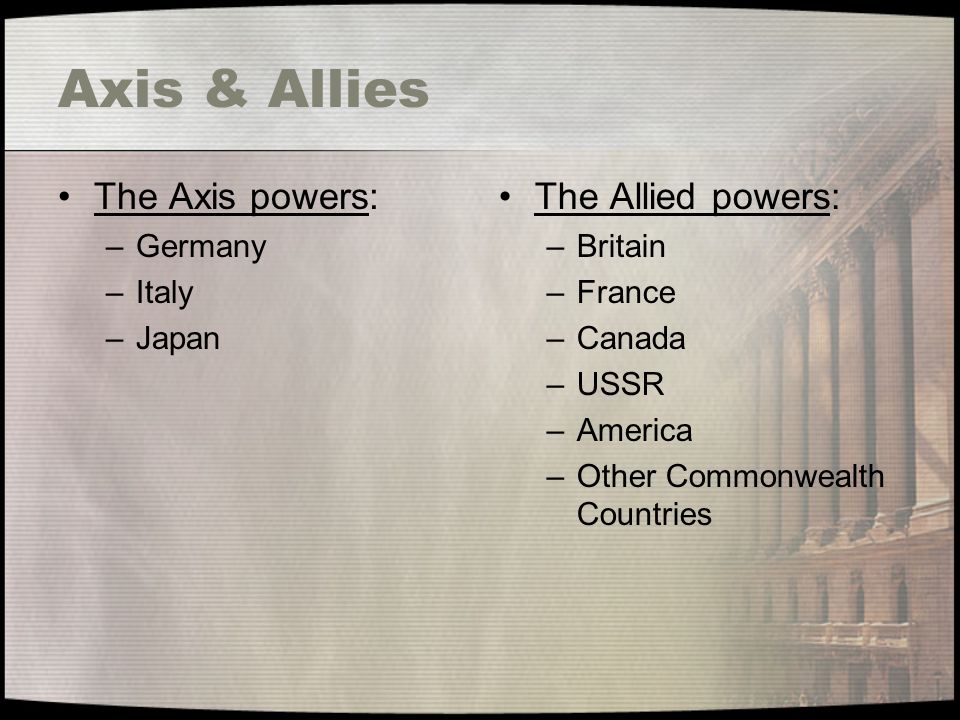 Axis & Allies

• The Axis powers:
– Germany
– Italy
– Japan

• The Allied powers:
– Britain
– France
– Canada
– USSR
– America
– Other Commonwealth Countries